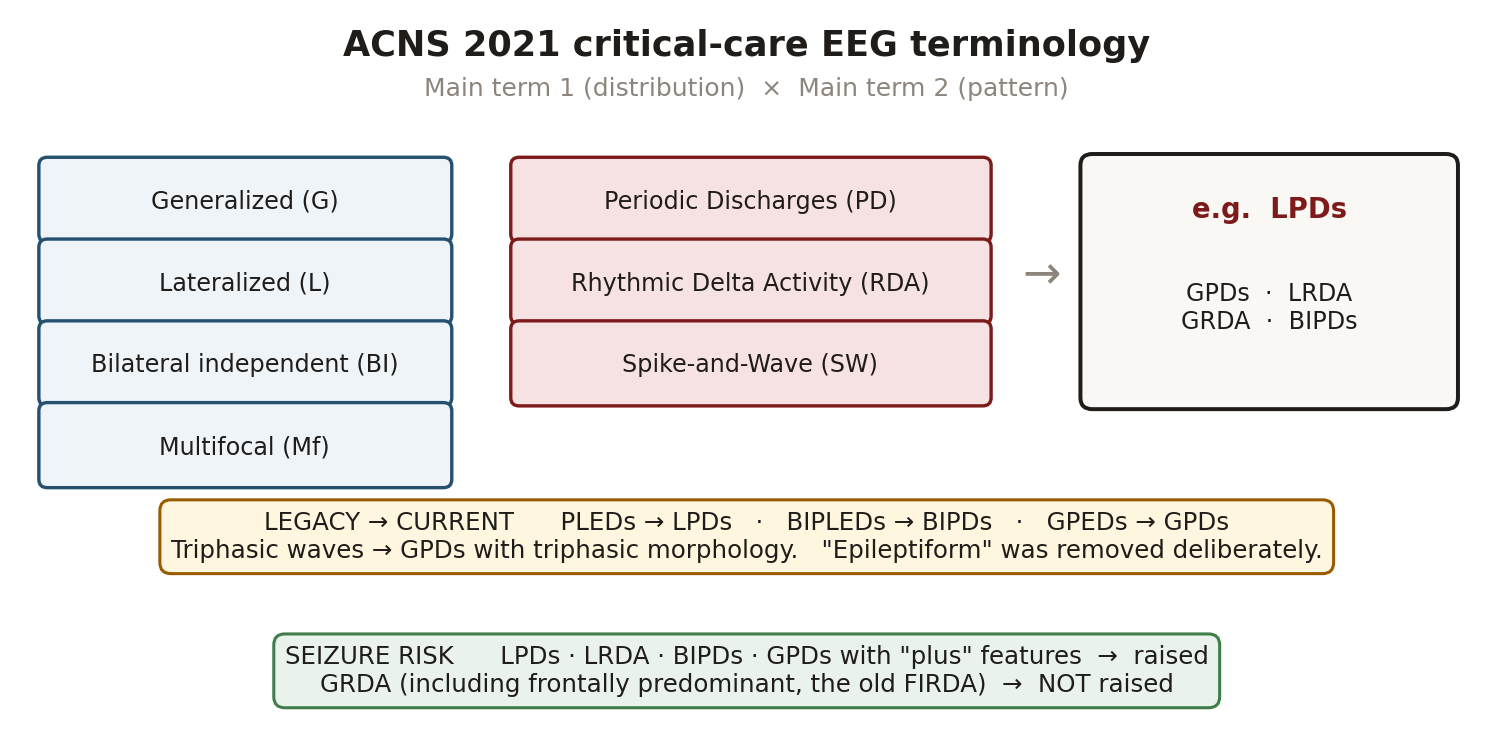 ACNS 2021 critical-care EEG terminology
Main term 1 (distribution) × Main term 2 (pattern)

Generalized (G)
Lateralized (L)
Bilateral independent (BI)
Multifocal (Mf)

Periodic Discharges (PD)
Rhythmic Delta Activity (RDA)
Spike-and-Wave (SW)

→

e.g. LPDs

GPDs · LRDA
GRDA · BIPDs

LEGACY → CURRENT PLEDs → LPDs · BIPLEDs → BIPDs · GPEDs → GPDs
Triphasic waves → GPDs with triphasic morphology. "Epileptiform" was removed deliberately.

SEIZURE RISK LPDs · LRDA · BIPDs · GPDs with "plus" features → raised
GRDA (including frontally predominant, the old FIRDA) → NOT raised